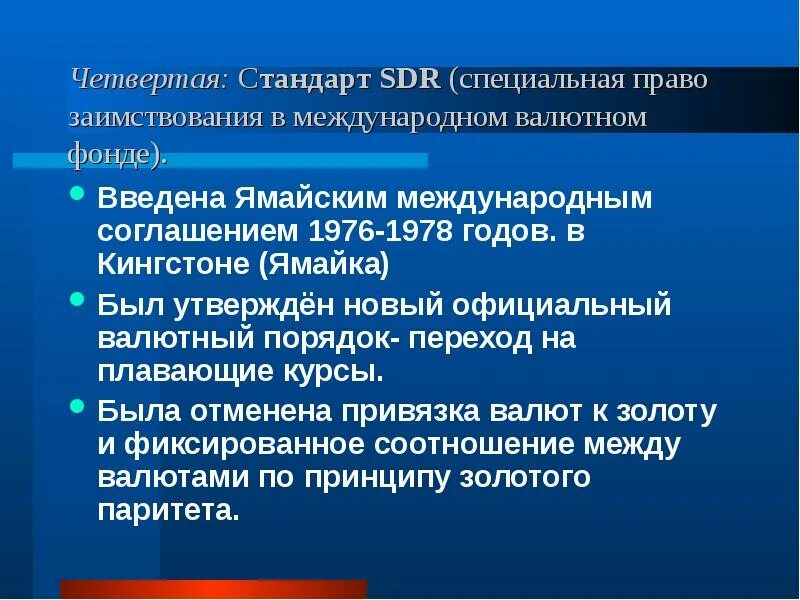 Четвертая: Стандарт SDR (специальная право заимствования в международном валютном фонде).

Введена Ямайским международным соглашением 1976-1978 годов. в Кингстоне (Ямайка)

Был утверждён новый официальный валютный порядок- переход на плавающие курсы.

Была отменена привязка валют к золоту и фиксированное соотношение между валютами по принципу золотого паритета.